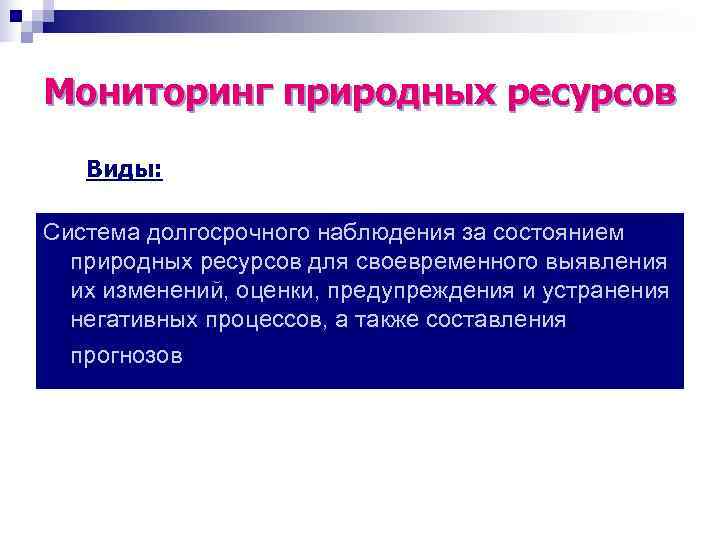 Мониторинг природных ресурсов

Виды:

Система долгосрочного наблюдения за состоянием природных ресурсов для своевременного выявления их изменений, оценки, предупреждения и устранения негативных процессов, а также составления прогнозов